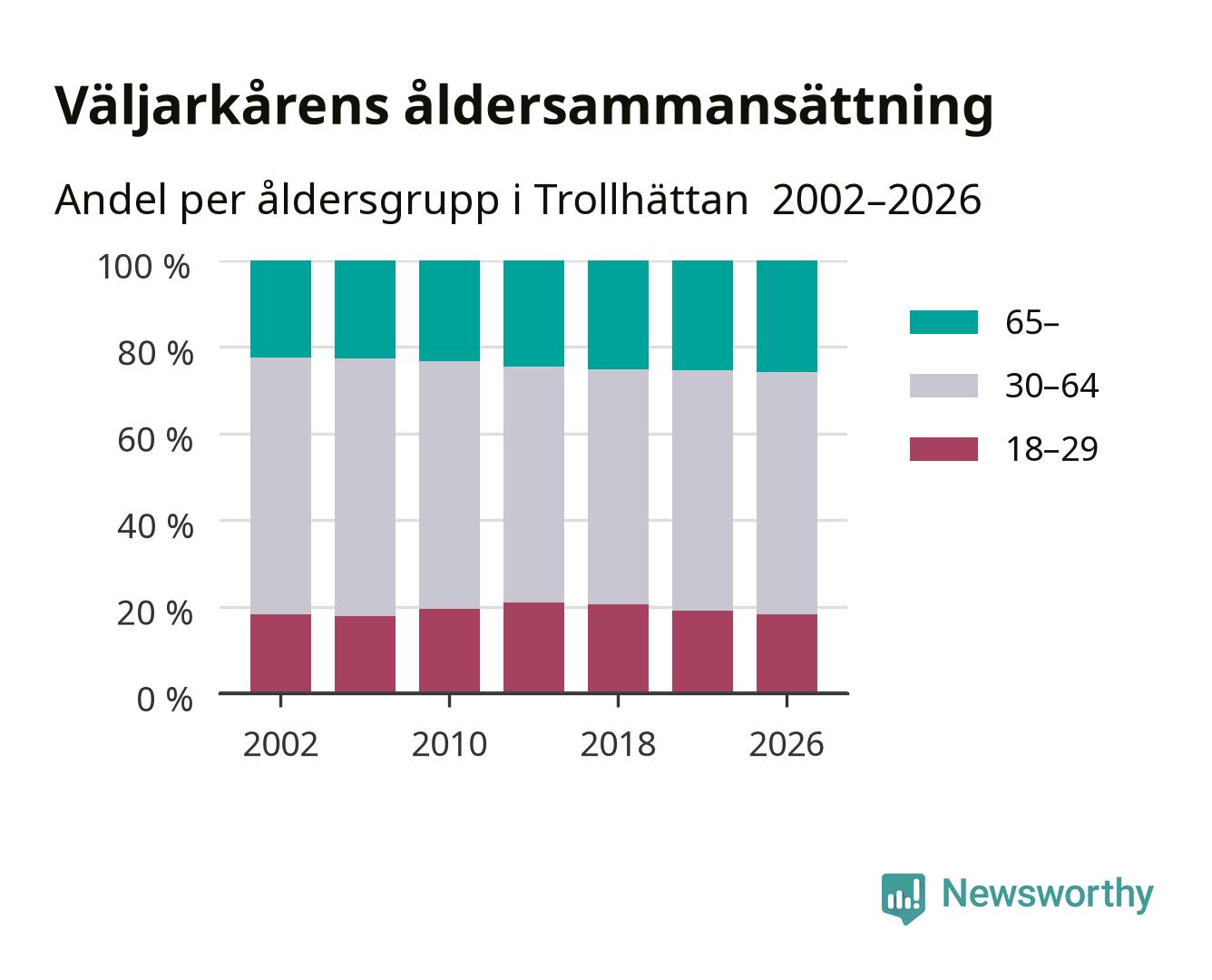 Väljarkårens åldersammansättning

Andel per åldersgrupp i Trollhättan 2002–2026

100 %
80 %
60 %
40 %
20 %
0 %

2002
2010
2018
2026

65–
30–64
18–29

Newsworthy